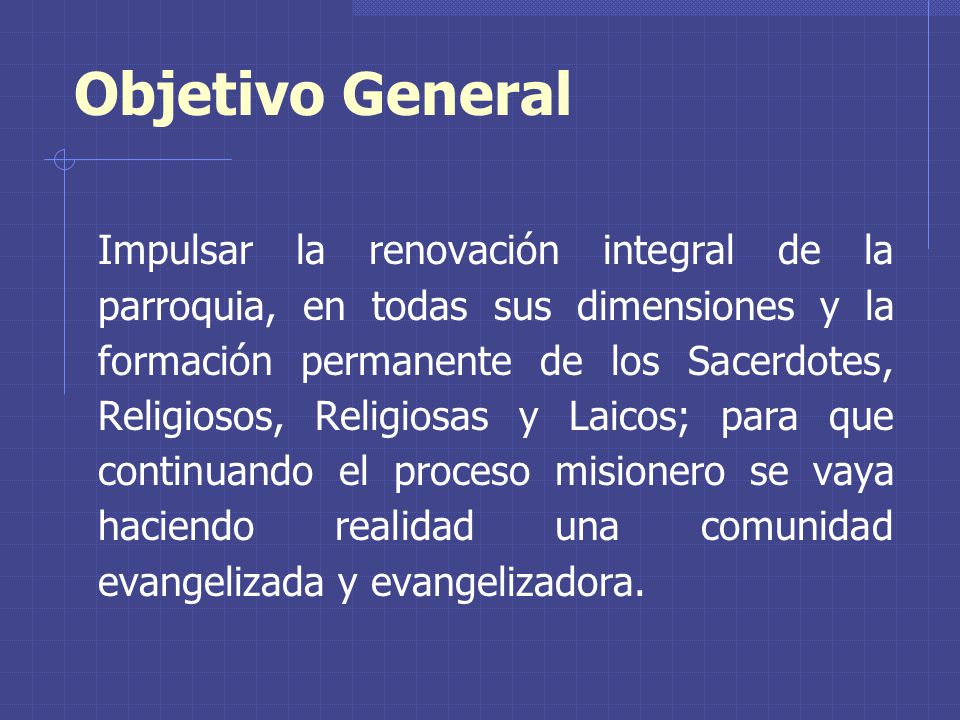 Objetivo General

Impulsar la renovación integral de la parroquia, en todas sus dimensiones y la formación permanente de los Sacerdotes, Religiosos, Religiosas y Laicos; para que continuando el proceso misionero se vaya haciendo realidad una comunidad evangelizada y evangelizadora.